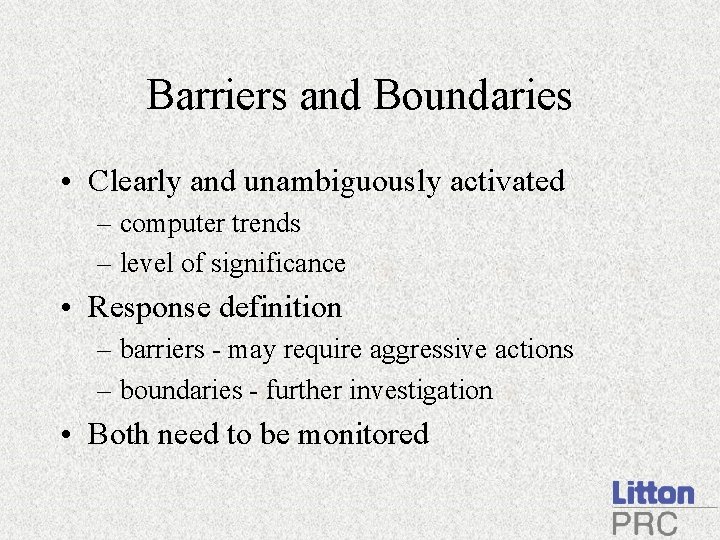 Barriers and Boundaries

• Clearly and unambiguously activated
 – computer trends
 – level of significance
• Response definition
 – barriers - may require aggressive actions
 – boundaries - further investigation
• Both need to be monitored

Litton
PRC